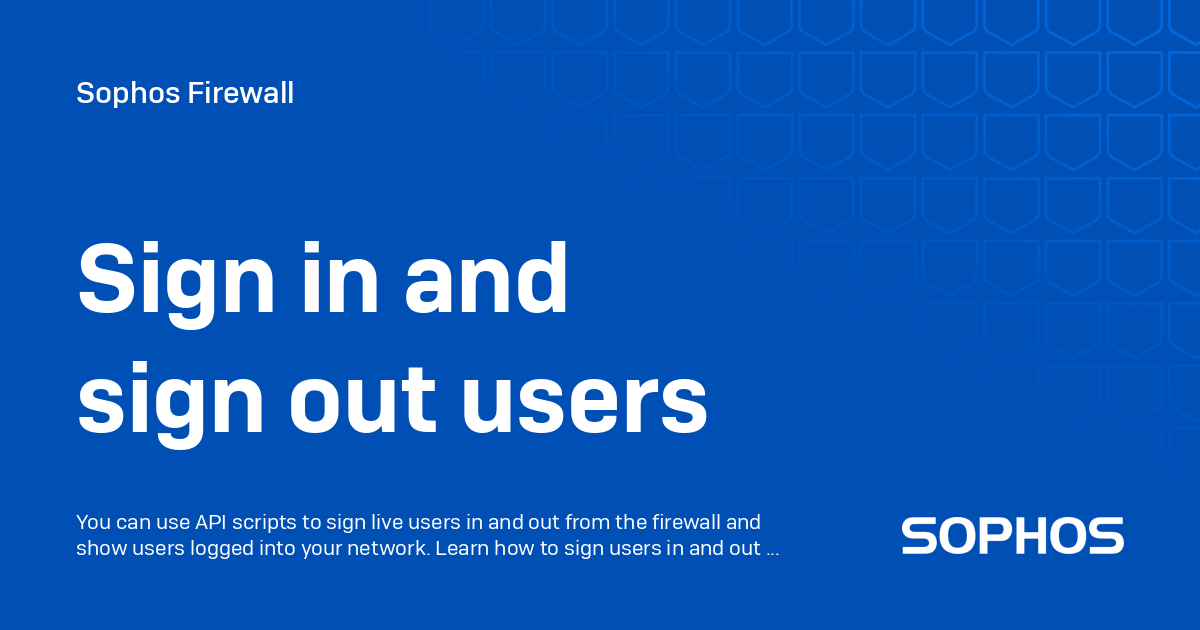 Sophos Firewall

Sign in and sign out users

You can use API scripts to sign live users in and out from the firewall and show users logged into your network. Learn how to sign users in and out ...

SOPHOS